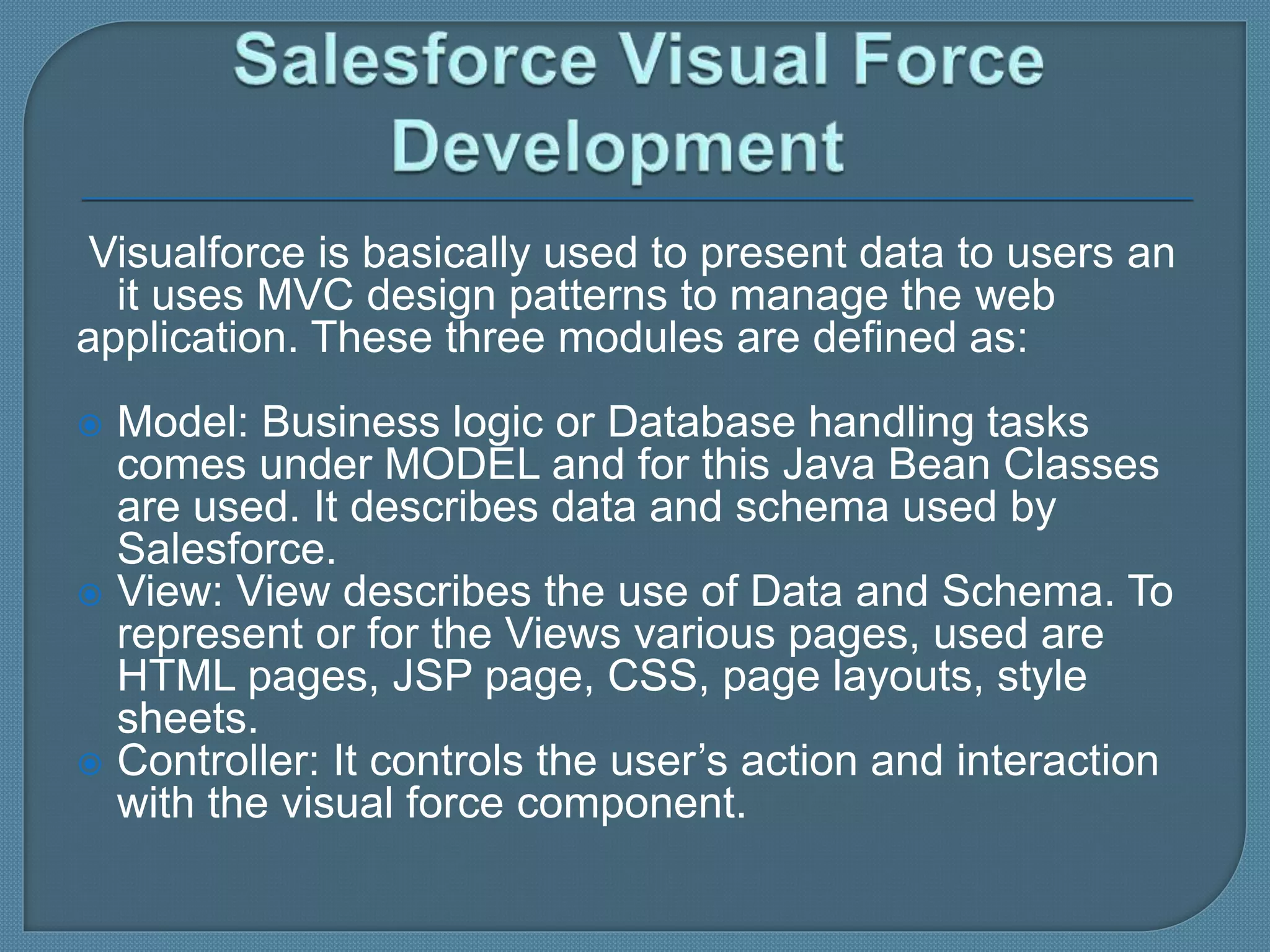 Salesforce Visual Force Development

Visualforce is basically used to present data to users an it uses MVC design patterns to manage the web application. These three modules are defined as:

Model: Business logic or Database handling tasks comes under MODEL and for this Java Bean Classes are used. It describes data and schema used by Salesforce.
View: View describes the use of Data and Schema. To represent or for the Views various pages, used are HTML pages, JSP page, CSS, page layouts, style sheets.
Controller: It controls the user’s action and interaction with the visual force component.